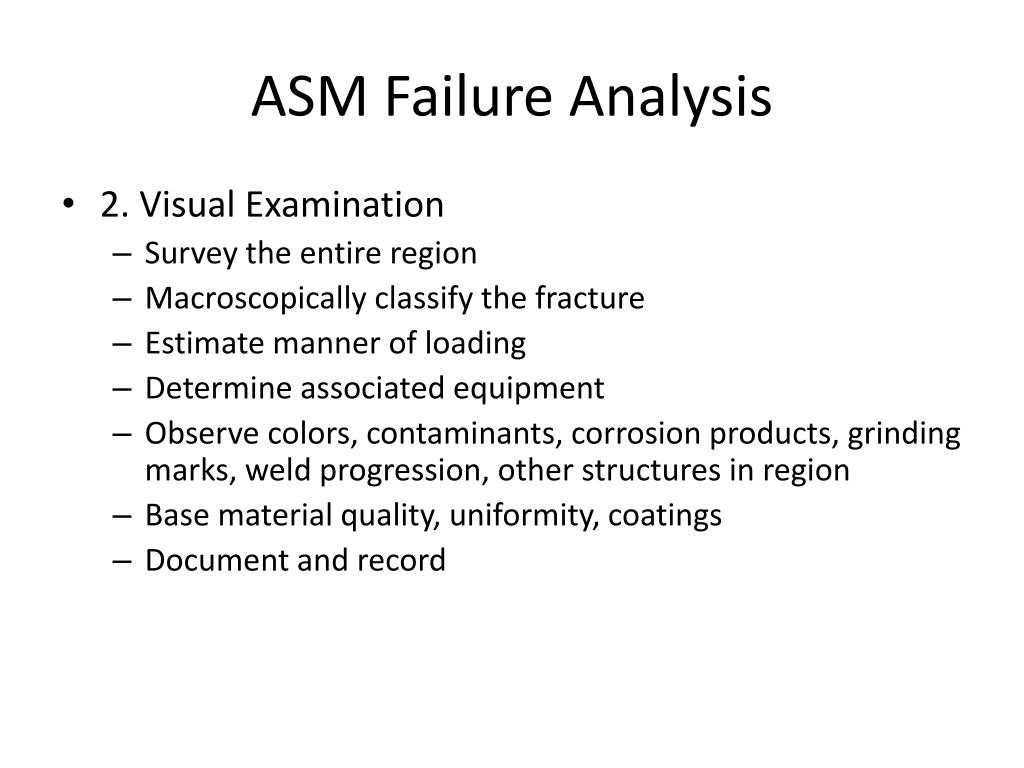 ASM Failure Analysis

• 2. Visual Examination
– Survey the entire region
– Macroscopically classify the fracture
– Estimate manner of loading
– Determine associated equipment
– Observe colors, contaminants, corrosion products, grinding marks, weld progression, other structures in region
– Base material quality, uniformity, coatings
– Document and record